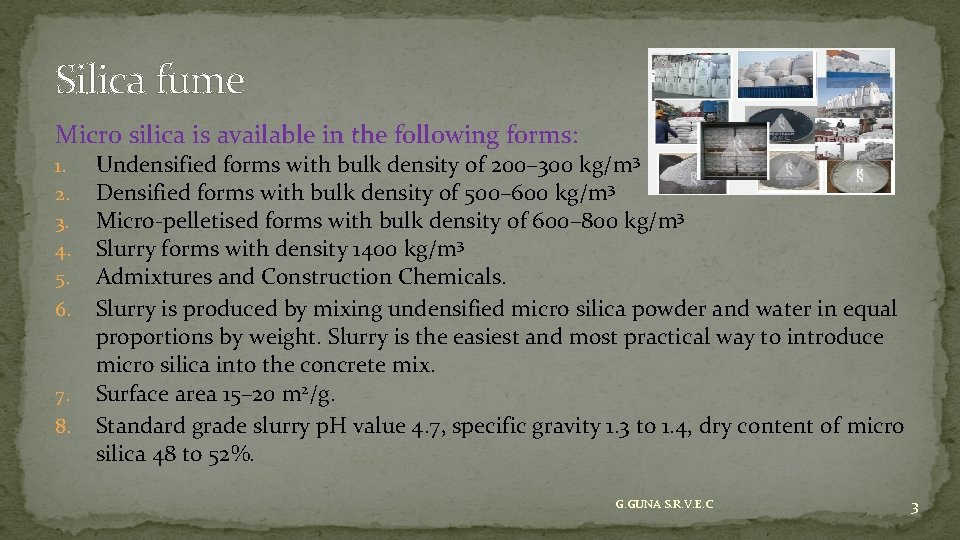 Silica fume

Micro silica is available in the following forms:

1. Undensified forms with bulk density of 200–300 kg/m³
2. Densified forms with bulk density of 500–600 kg/m³
3. Micro-pelletised forms with bulk density of 600–800 kg/m³
4. Slurry forms with density 1400 kg/m³
5. Admixtures and Construction Chemicals.
6. Slurry is produced by mixing undensified micro silica powder and water in equal proportions by weight. Slurry is the easiest and most practical way to introduce micro silica into the concrete mix.
7. Surface area 15–20 m²/g.
8. Standard grade slurry pH value 4.7, specific gravity 1.3 to 1.4, dry content of micro silica 48 to 52%.

G.GUNA S.R.V.E.C

3